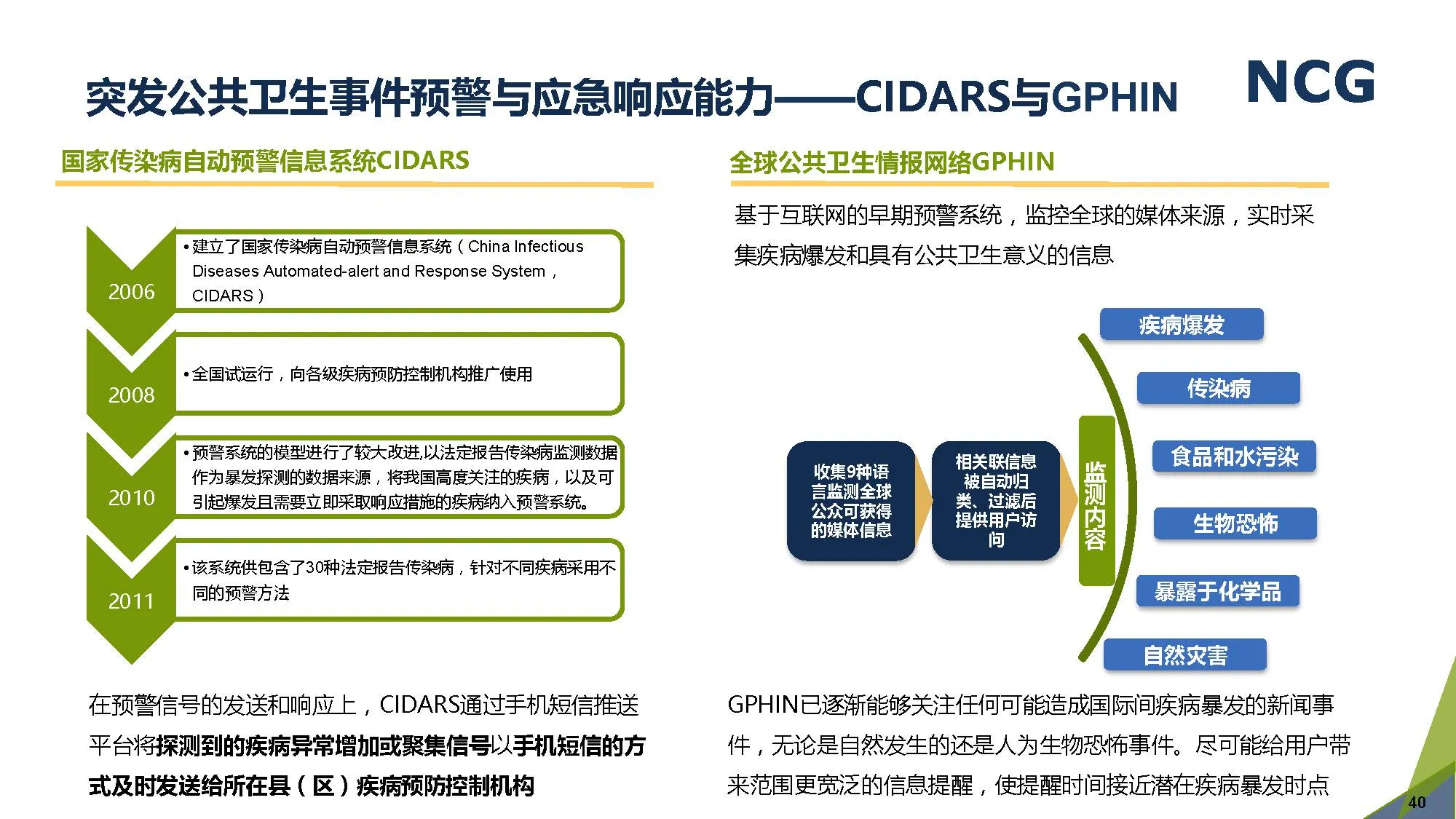 突发公共卫生事件预警与应急响应能力——CIDARS与GPHIN

NCG

国家传染病自动预警信息系统CIDARS

2006
•建立了国家传染病自动预警信息系统（China Infectious Diseases Automated-alert and Response System，CIDARS）

2008
•全国试运行，向各级疾病预防控制机构推广使用

2010
•预警系统的模型进行了较大改进,以法定报告传染病监测数据作为暴发探测的数据来源，将我国高度关注的疾病，以及可引起爆发且需要立即采取响应措施的疾病纳入预警系统。

2011
•该系统供包含了30种法定报告传染病，针对不同疾病采用不同的预警方法

在预警信号的发送和响应上，CIDARS通过手机短信推送平台将探测到的疾病异常增加或聚集信号以手机短信的方式及时发送给所在县（区）疾病预防控制机构

全球公共卫生情报网络GPHIN

基于互联网的早期预警系统，监控全球的媒体来源，实时采集疾病爆发和具有公共卫生意义的信息

收集9种语言监测全球公众可获得的媒体信息

相关联信息被自动归类、过滤后提供用户访问

监测内容

疾病爆发
传染病
食品和水污染
生物恐怖
暴露于化学品
自然灾害

GPHIN已逐渐能够关注任何可能造成国际间疾病暴发的新闻事件，无论是自然发生的还是人为生物恐怖事件。尽可能给用户带来范围更宽泛的信息提醒，使提醒时间接近潜在疾病暴发时点

40